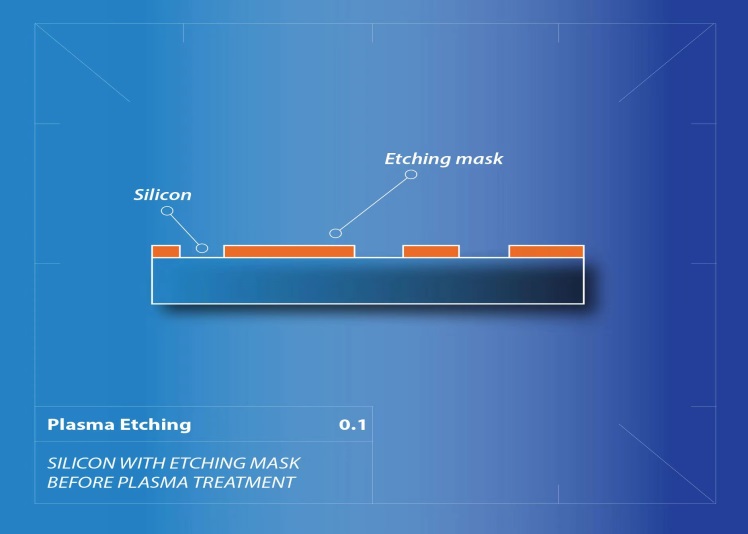 Etching mask

Silicon

Plasma Etching 0.1

SILICON WITH ETCHING MASK BEFORE PLASMA TREATMENT